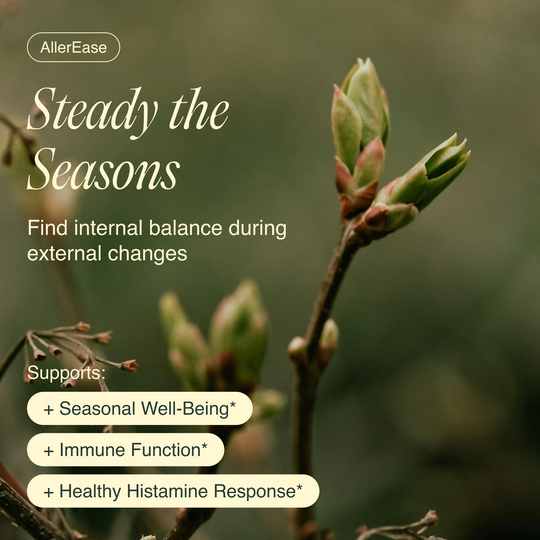 AllerEase

Steady the Seasons

Find internal balance during external changes

Supports:

+ Seasonal Well-Being*

+ Immune Function*

+ Healthy Histamine Response*